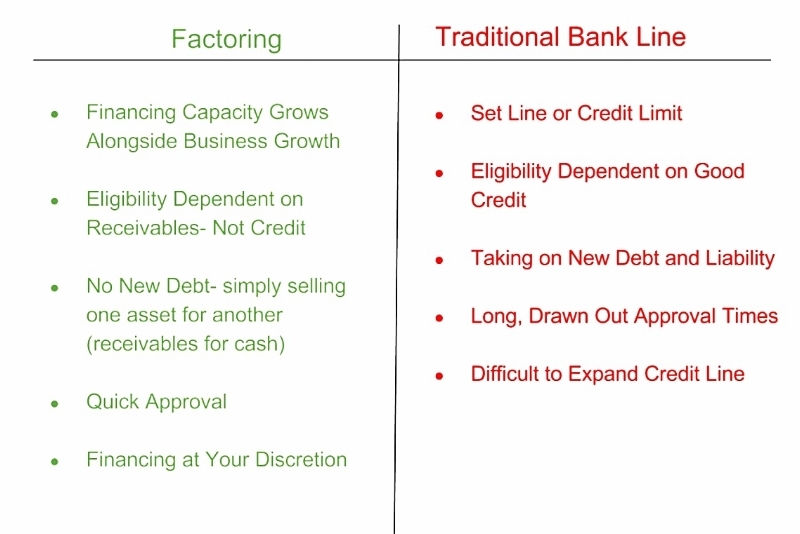 Factoring

- Financing Capacity Grows Alongside Business Growth
- Eligibility Dependent on Receivables- Not Credit
- No New Debt- simply selling one asset for another (receivables for cash)
- Quick Approval
- Financing at Your Discretion

Traditional Bank Line

- Set Line or Credit Limit
- Eligibility Dependent on Good Credit
- Taking on New Debt and Liability
- Long, Drawn Out Approval Times
- Difficult to Expand Credit Line